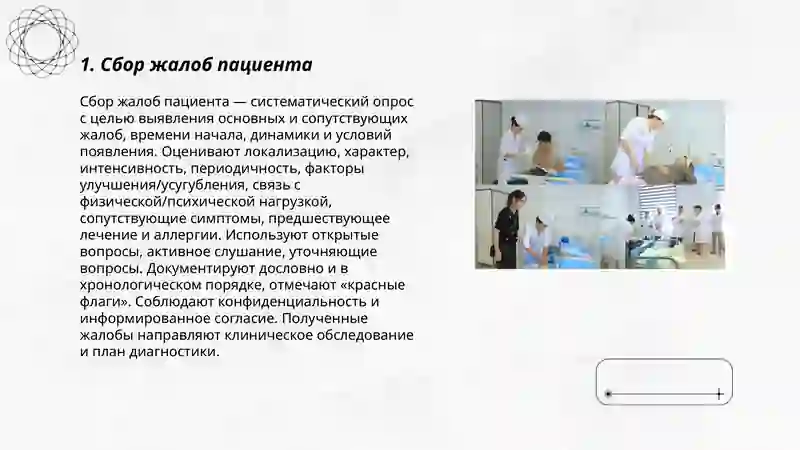 1. Сбор жалоб пациента

Сбор жалоб пациента — систематический опрос с целью выявления основных и сопутствующих жалоб, времени начала, динамики и условий появления. Оценивают локализацию, характер, интенсивность, периодичность, факторы улучшения/усугубления, связь с физической/психической нагрузкой, сопутствующие симптомы, предшествующее лечение и аллергии. Используют открытые вопросы, активное слушание, уточняющие вопросы. Документируют дословно и в хронологическом порядке, отмечают «красные флаги». Соблюдают конфиденциальность и информированное согласие. Полученные жалобы направляют клиническое обследование и план диагностики.